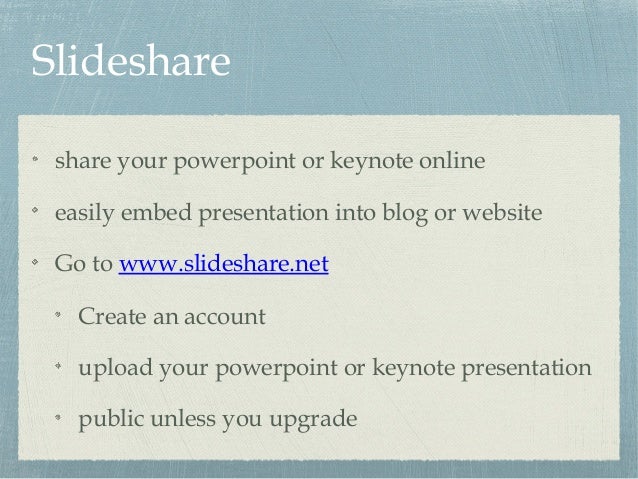 Slideshare

- share your powerpoint or keynote online
- easily embed presentation into blog or website
- Go to www.slideshare.net
  - Create an account
  - upload your powerpoint or keynote presentation
  - public unless you upgrade